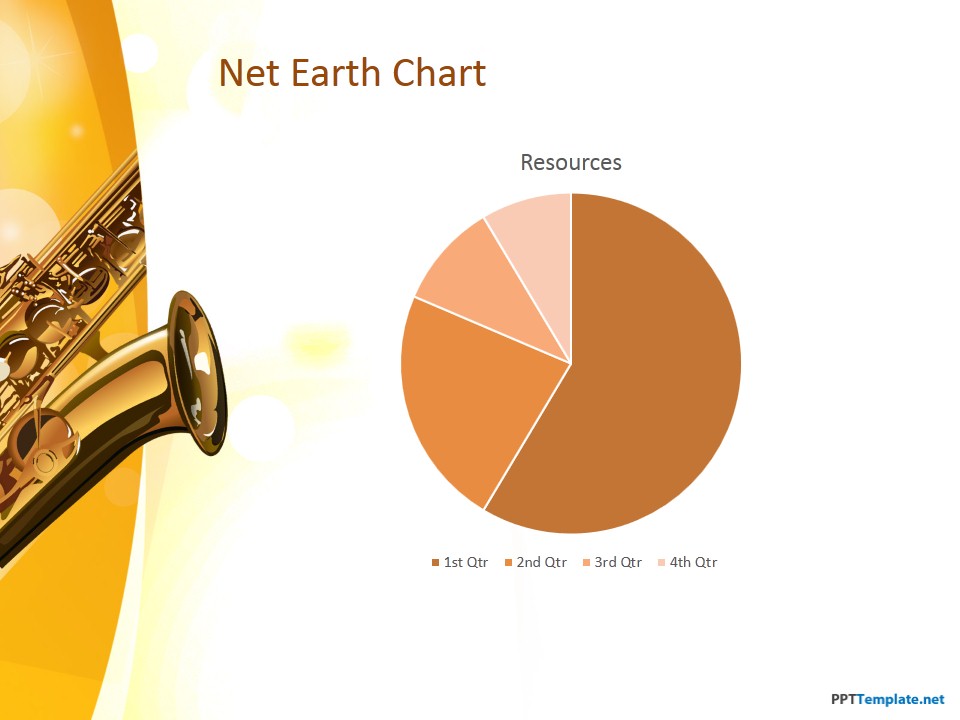 Net Earth Chart

Resources

1st Qtr 2nd Qtr 3rd Qtr 4th Qtr

PPTTemplate.net